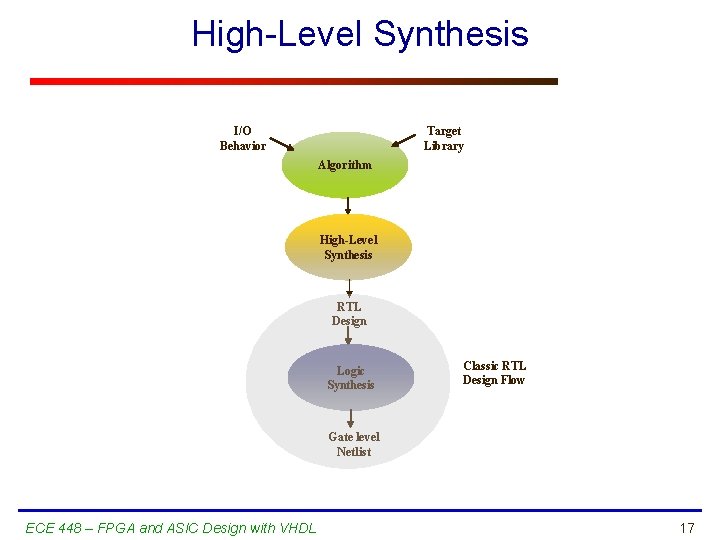 High-Level Synthesis

I/O Behavior

Target Library

Algorithm

High-Level Synthesis

RTL Design

Logic Synthesis

Classic RTL Design Flow

Gate level Netlist

ECE 448 – FPGA and ASIC Design with VHDL

17